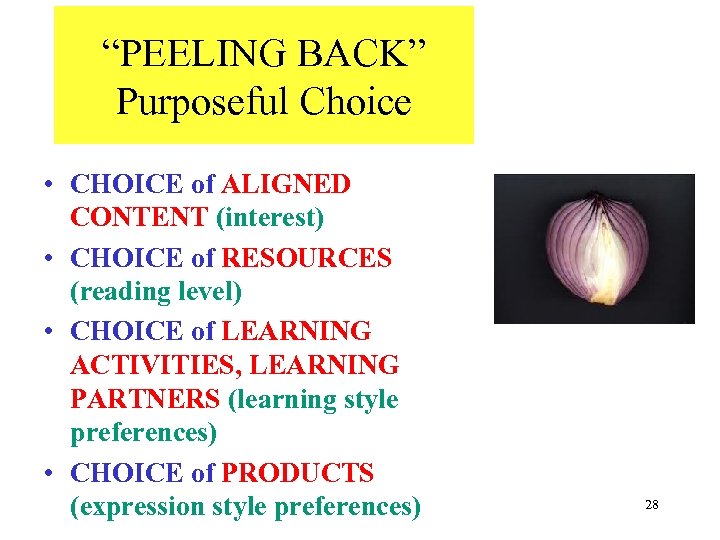 “PEELING BACK”
Purposeful Choice

• CHOICE of ALIGNED CONTENT (interest)
• CHOICE of RESOURCES (reading level)
• CHOICE of LEARNING ACTIVITIES, LEARNING PARTNERS (learning style preferences)
• CHOICE of PRODUCTS (expression style preferences)

28